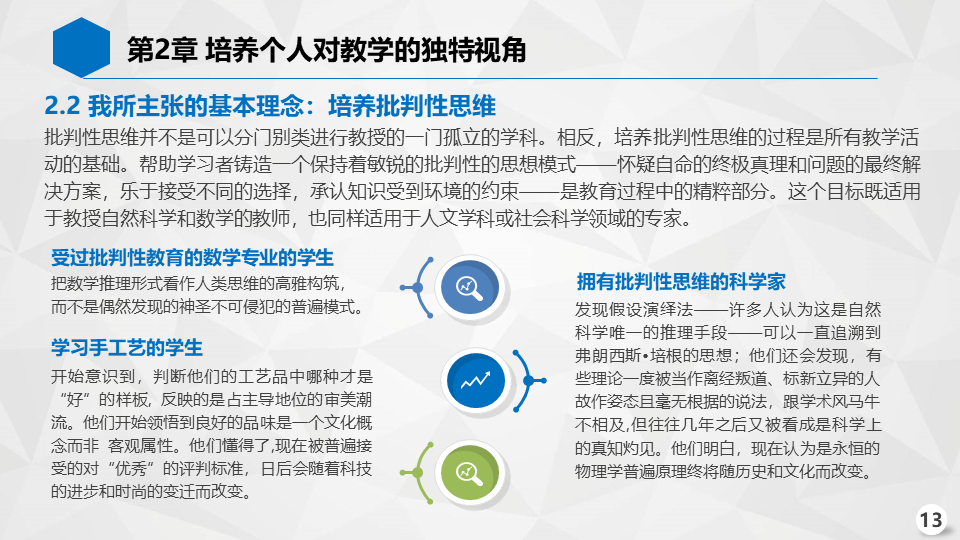 第2章 培养个人对教学的独特视角

2.2 我所主张的基本理念：培养批判性思维

批判性思维并不是可以分门别类进行教授的一门孤立的学科。相反，培养批判性思维的过程是所有教学活动的基础。帮助学习者铸造一个保持着敏锐的批判性的思想模式——怀疑自命的终极真理和问题的最终解决方案，乐于接受不同的选择，承认知识受到环境的约束——是教育过程中的精粹部分。这个目标既适用于教授自然科学和数学的教师，也同样适用于人文学科或社会科学领域的专家。

受过批判性教育的数学专业的学生

把数学推理形式看作人类思维的高雅构筑，而不是偶然发现的神圣不可侵犯的普遍模式。

学习手工艺的学生

开始意识到，判断他们的工艺品中哪种才是“好”的样板，反映的是占主导地位的审美潮流。他们开始领悟到良好的品味是一个文化概念而非 客观属性。他们懂得了,现在被普遍接受的对“优秀”的评判标准，日后会随着科技的进步和时尚的变迁而改变。

拥有批判性思维的科学家

发现假设演绎法——许多人认为这是自然科学唯一的推理手段——可以一直追溯到弗朗西斯•培根的思想；他们还会发现，有些理论一度被当作离经叛道、标新立异的人故作姿态且毫无根据的说法，跟学术风马牛不相及，但往往几年之后又被看成是科学上的真知灼见。他们明白，现在认为是永恒的物理学普遍原理终将随历史和文化而改变。

13